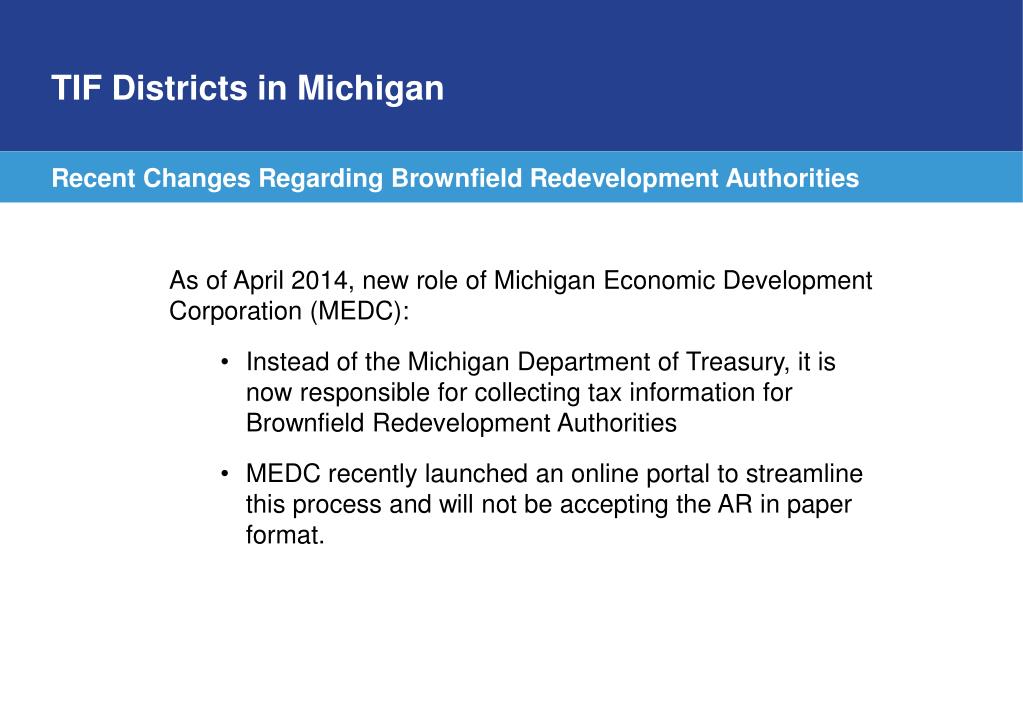 TIF Districts in Michigan

Recent Changes Regarding Brownfield Redevelopment Authorities

As of April 2014, new role of Michigan Economic Development Corporation (MEDC):

• Instead of the Michigan Department of Treasury, it is now responsible for collecting tax information for Brownfield Redevelopment Authorities

• MEDC recently launched an online portal to streamline this process and will not be accepting the AR in paper format.